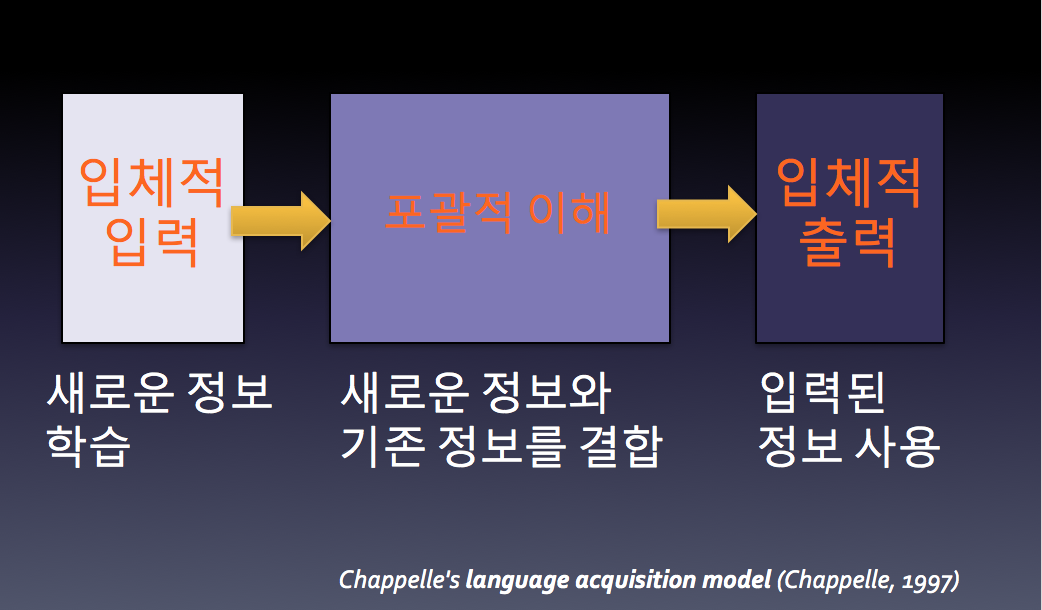 입체적
입력

포괄적 이해

입체적
출력

새로운 정보
학습

새로운 정보와
기존 정보를 결합

입력된
정보 사용

Chappelle's language acquisition model (Chappelle, 1997)